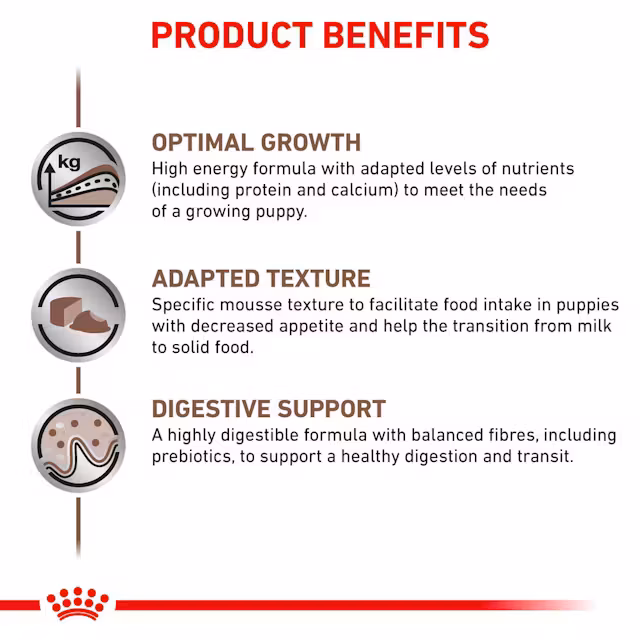 PRODUCT BENEFITS

kg

OPTIMAL GROWTH
High energy formula with adapted levels of nutrients (including protein and calcium) to meet the needs of a growing puppy.

ADAPTED TEXTURE
Specific mousse texture to facilitate food intake in puppies with decreased appetite and help the transition from milk to solid food.

DIGESTIVE SUPPORT
A highly digestible formula with balanced fibres, including prebiotics, to support a healthy digestion and transit.